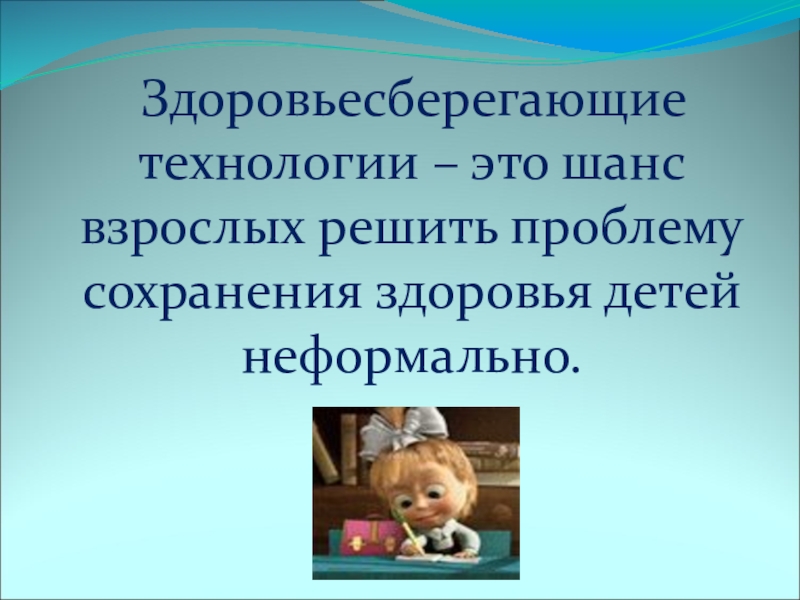 Здоровьесберегающие технологии – это шанс взрослых решить проблему сохранения здоровья детей неформально.